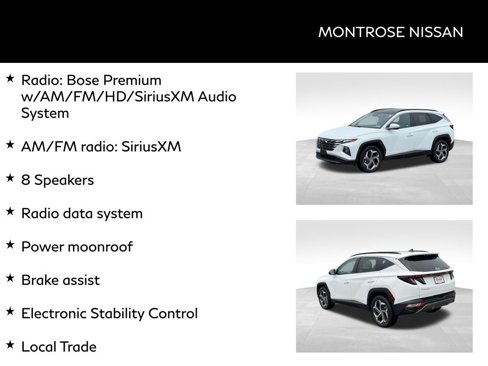 MONTROSE NISSAN

★ Radio: Bose Premium w/AM/FM/HD/SiriusXM Audio System

★ AM/FM radio: SiriusXM

★ 8 Speakers

★ Radio data system

★ Power moonroof

★ Brake assist

★ Electronic Stability Control

★ Local Trade